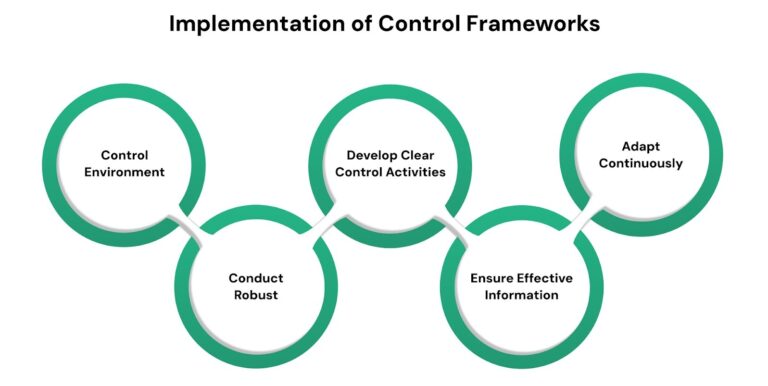 Implementation of Control Frameworks

Control Environment

Conduct Robust

Develop Clear Control Activities

Ensure Effective Information

Adapt Continuously